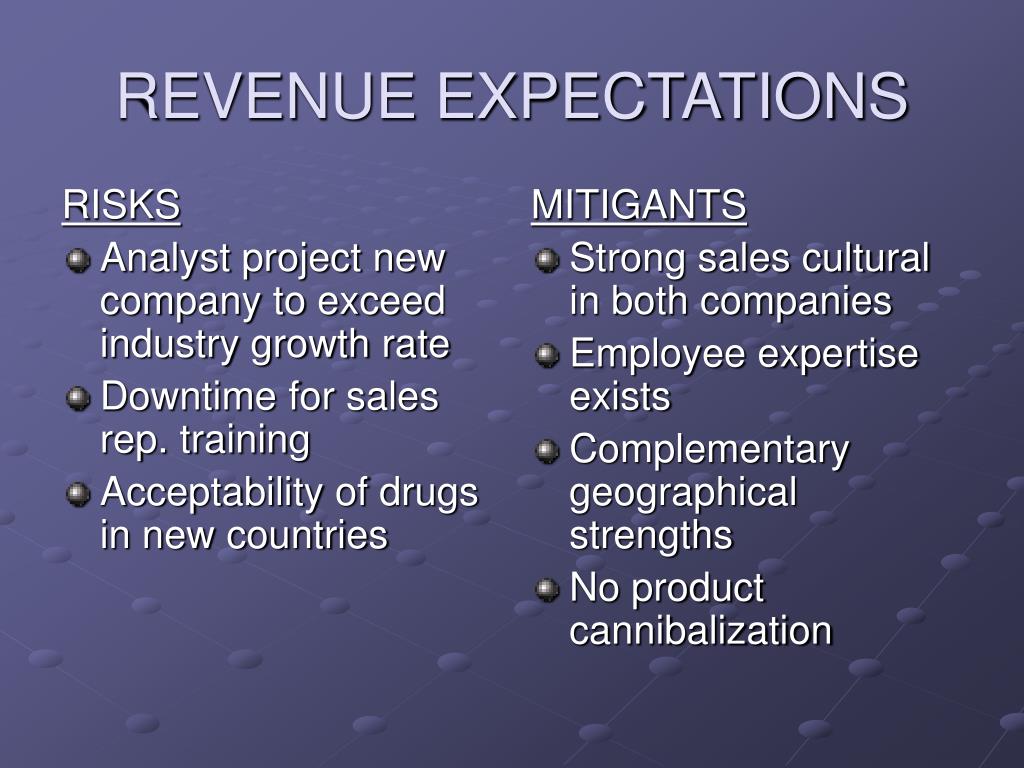 REVENUE EXPECTATIONS

RISKS

Analyst project new company to exceed industry growth rate

Downtime for sales rep. training

Acceptability of drugs in new countries

MITIGANTS

Strong sales cultural in both companies

Employee expertise exists

Complementary geographical strengths

No product cannibalization